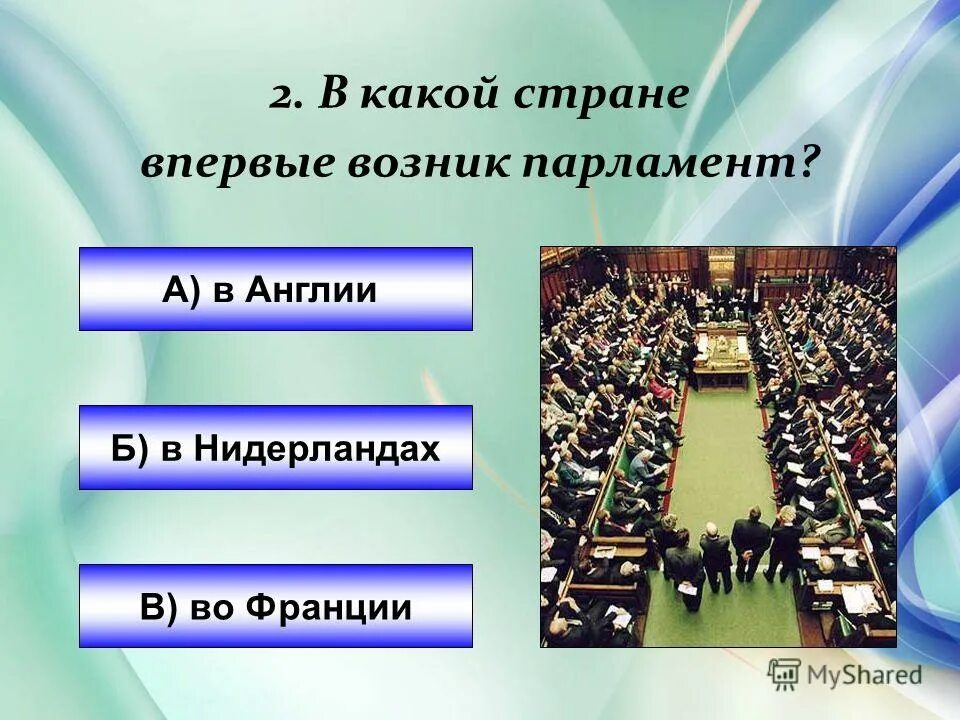 2. В какой стране впервые возник парламент?

А) в Англии

Б) в Нидерландах

В) во Франции

MyShared